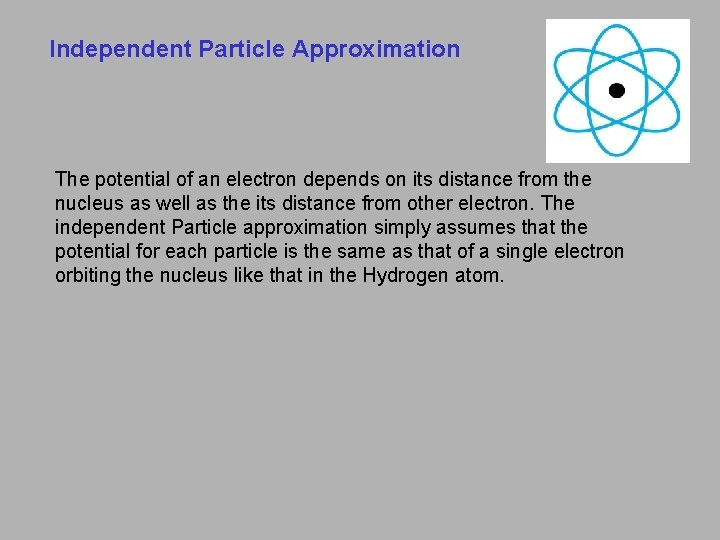 Independent Particle Approximation

The potential of an electron depends on its distance from the nucleus as well as the its distance from other electron. The independent Particle approximation simply assumes that the potential for each particle is the same as that of a single electron orbiting the nucleus like that in the Hydrogen atom.